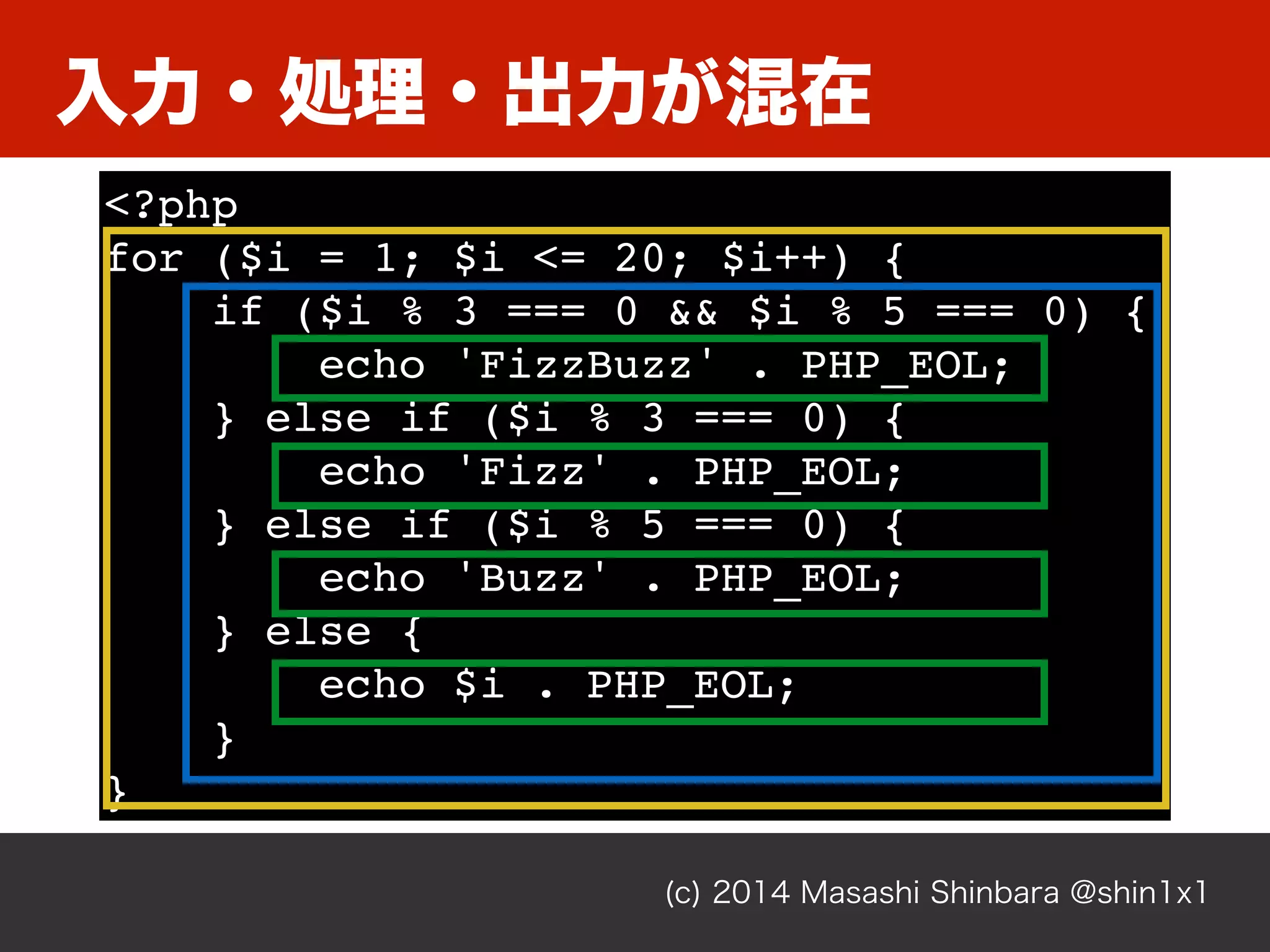 入力・処理・出力が混在

<?php
for ($i = 1; $i <= 20; $i++) {
    if ($i % 3 === 0 && $i % 5 === 0) {
        echo 'FizzBuzz' . PHP_EOL;
    } else if ($i % 3 === 0) {
        echo 'Fizz' . PHP_EOL;
    } else if ($i % 5 === 0) {
        echo 'Buzz' . PHP_EOL;
    } else {
        echo $i . PHP_EOL;
    }
}

(c) 2014 Masashi Shinbara @shin1x1